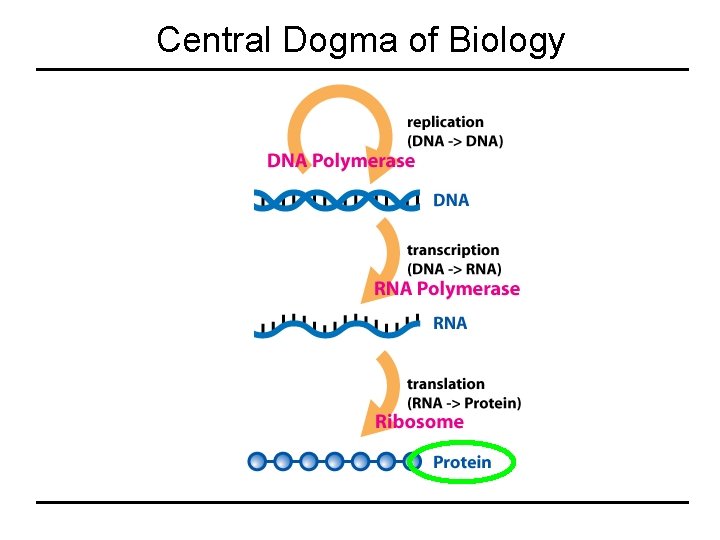 Central Dogma of Biology

replication
(DNA -> DNA)
DNA Polymerase

DNA

transcription
(DNA -> RNA)
RNA Polymerase

RNA

translation
(RNA -> Protein)
Ribosome

Protein